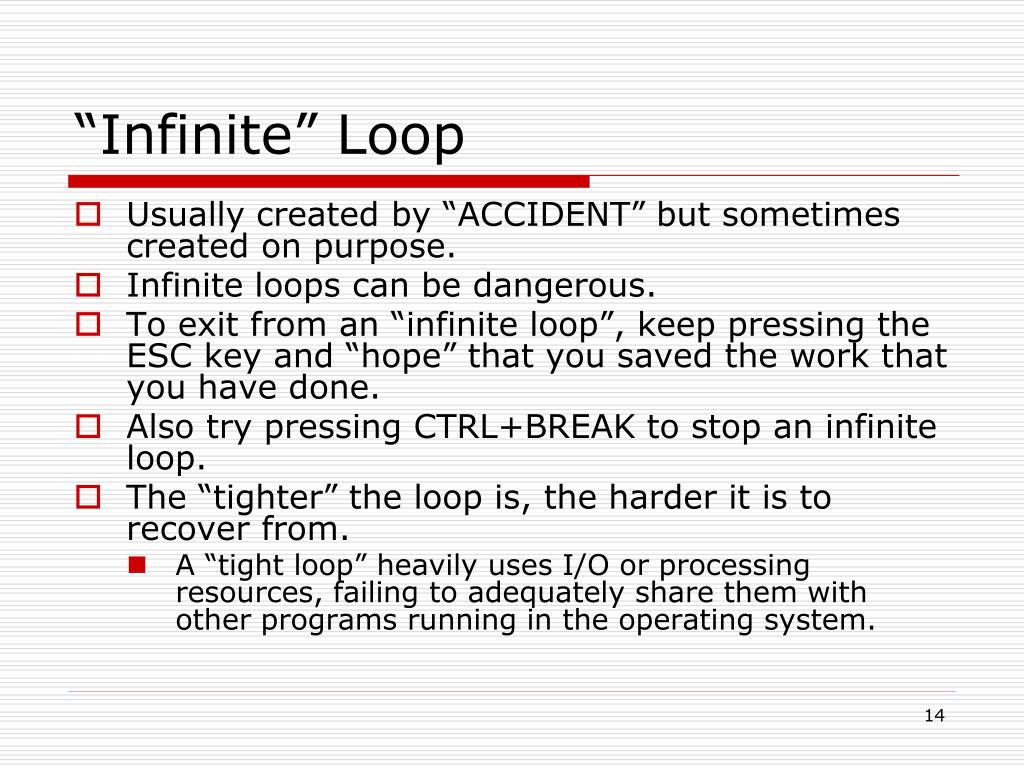 “Infinite” Loop

Usually created by “ACCIDENT” but sometimes created on purpose.

Infinite loops can be dangerous.

To exit from an “infinite loop”, keep pressing the ESC key and “hope” that you saved the work that you have done.

Also try pressing CTRL+BREAK to stop an infinite loop.

The “tighter” the loop is, the harder it is to recover from.

A “tight loop” heavily uses I/O or processing resources, failing to adequately share them with other programs running in the operating system.

14